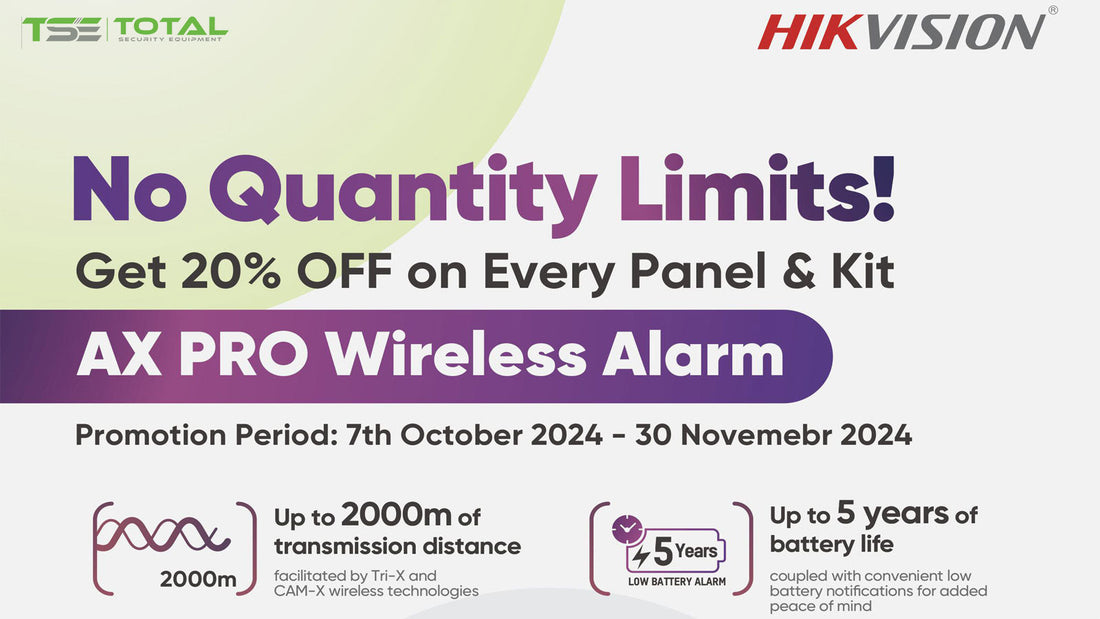 TSE | TOTAL SECURITY EQUIPMENT

HIKVISION®

No Quantity Limits!

Get 20% OFF on Every Panel & Kit

AX PRO Wireless Alarm

Promotion Period: 7th October 2024 - 30 Novemebr 2024

2000m

Up to 2000m of transmission distance

facilitated by Tri-X and CAM-X wireless technologies

5 Years

LOW BATTERY ALARM

Up to 5 years of battery life

coupled with convenient low battery notifications for added peace of mind